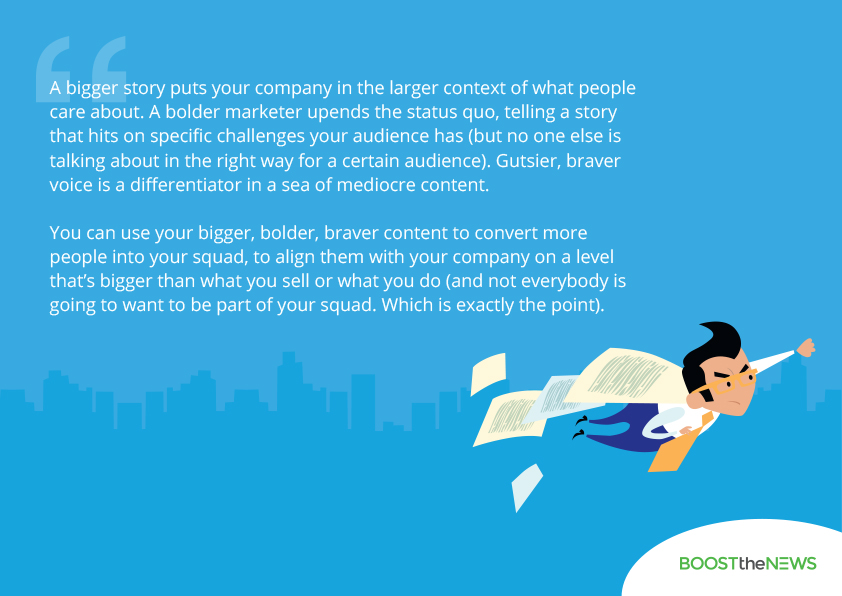 “

A bigger story puts your company in the larger context of what people care about. A bolder marketer upends the status quo, telling a story that hits on specific challenges your audience has (but no one else is talking about in the right way for a certain audience). Gutsier, braver voice is a differentiator in a sea of mediocre content.

You can use your bigger, bolder, braver content to convert more people into your squad, to align them with your company on a level that’s bigger than what you sell or what you do (and not everybody is going to want to be part of your squad. Which is exactly the point).

BOOSTtheNEWS